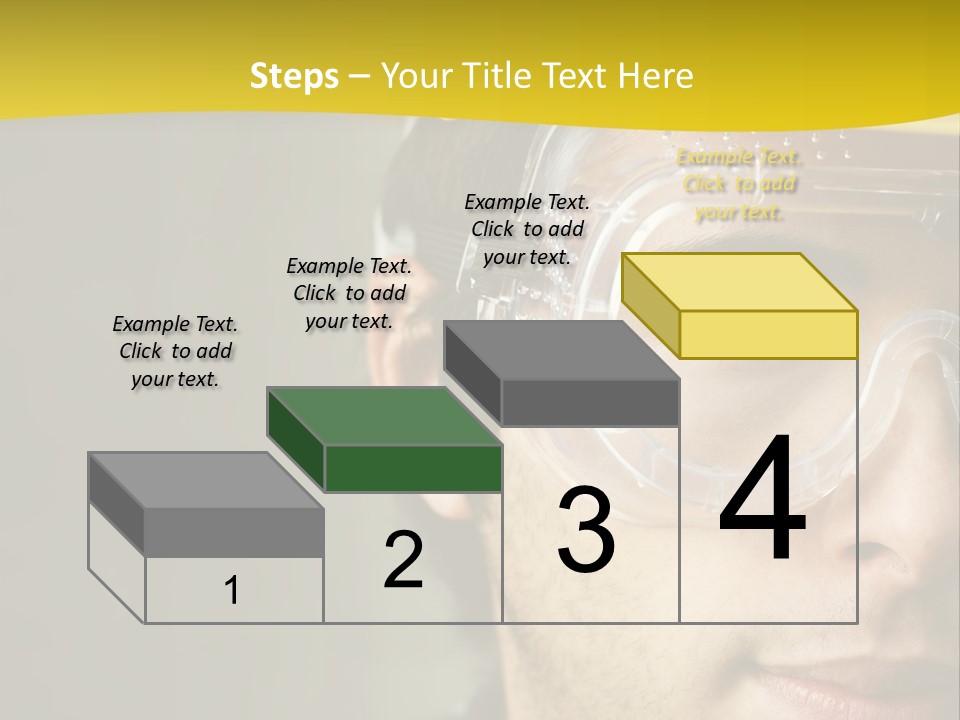 Steps – Your Title Text Here

Example Text. Click to add your text.

Example Text. Click to add your text.

Example Text. Click to add your text.

Example Text. Click to add your text.

1

2

3

4